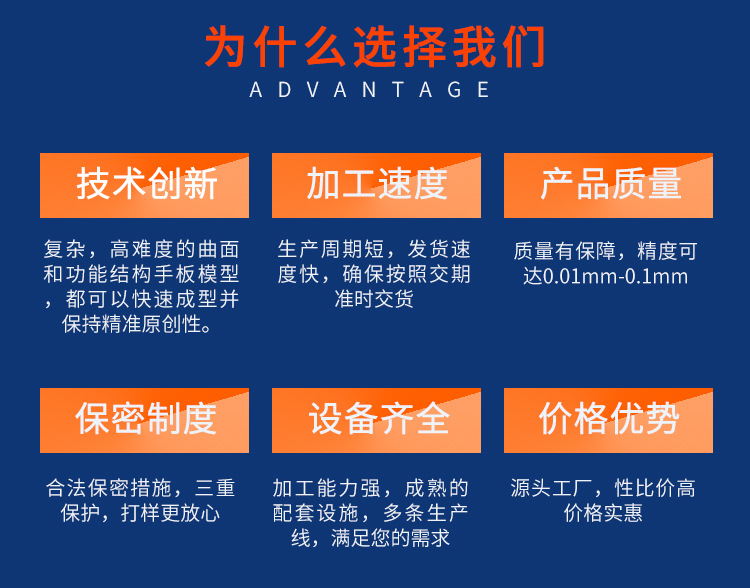 为什么选择我们
ADVANTAGE

技术创新

复杂，高难度的曲面和功能结构手板模型，都可以快速成型并保持精准原创性。

加工速度

生产周期短，发货速度快，确保按照交期准时交货

产品质量

质量有保障，精度可达0.01mm-0.1mm

保密制度

合法保密措施，三重保护，打样更放心

设备齐全

加工能力强，成熟的配套设施，多条生产线，满足您的需求

价格优势

源头工厂，性比价高价格实惠